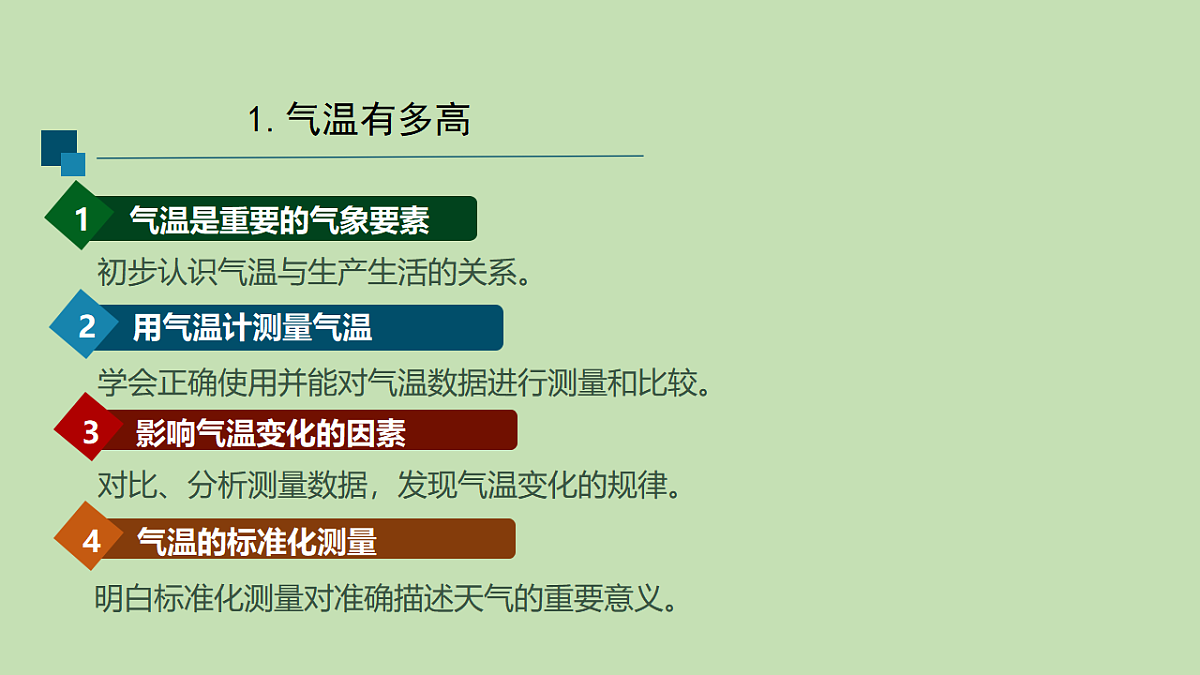 1. 气温有多高

1 气温是重要的气象要素

初步认识气温与生产生活的关系。

2 用气温计测量气温

学会正确使用并能对气温数据进行测量和比较。

3 影响气温变化的因素

对比、分析测量数据，发现气温变化的规律。

4 气温的标准化测量

明白标准化测量对准确描述天气的重要意义。